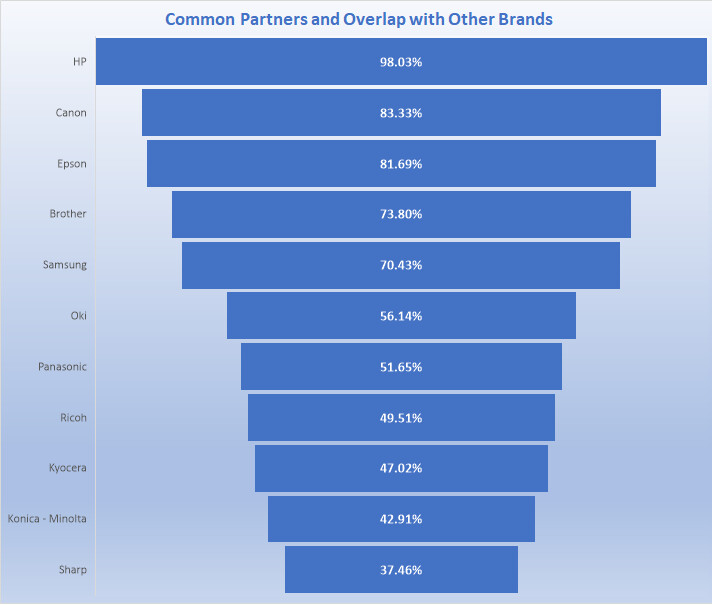 Common Partners and Overlap with Other Brands

HP 98.03%
Canon 83.33%
Epson 81.69%
Brother 73.80%
Samsung 70.43%
Oki 56.14%
Panasonic 51.65%
Ricoh 49.51%
Kyocera 47.02%
Konica - Minolta 42.91%
Sharp 37.46%